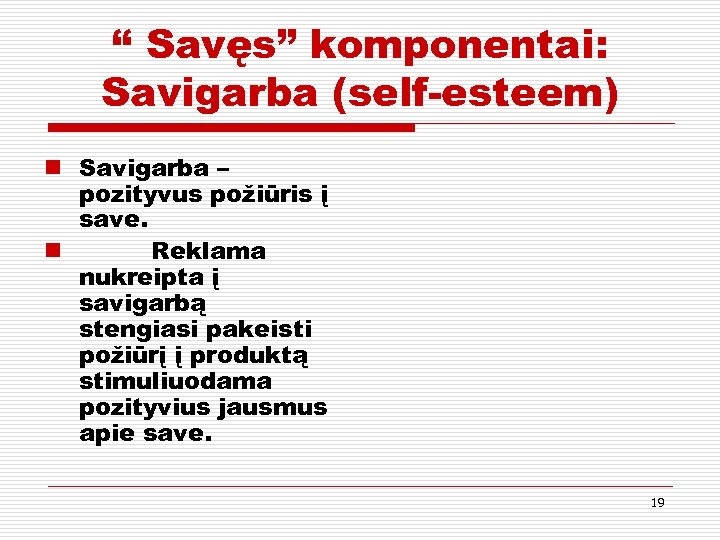 “ Savęs” komponentai: Savigarba (self-esteem)

Savigarba – pozityvus požiūris į save.

Reklama nukreipta į savigarbą stengiasi pakeisti požiūrį į produktą stimuliuodama pozityvius jausmus apie save.

19